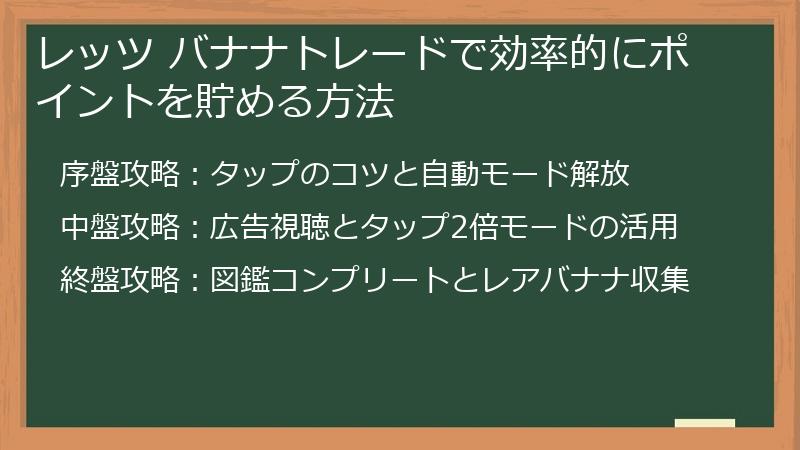 レッツ バナナトレードで効率的にポイントを貯める方法

序盤攻略：タップのコツと自動モード解放

中盤攻略：広告視聴とタップ2倍モードの活用

終盤攻略：図鑑コンプリートとレアバナナ収集